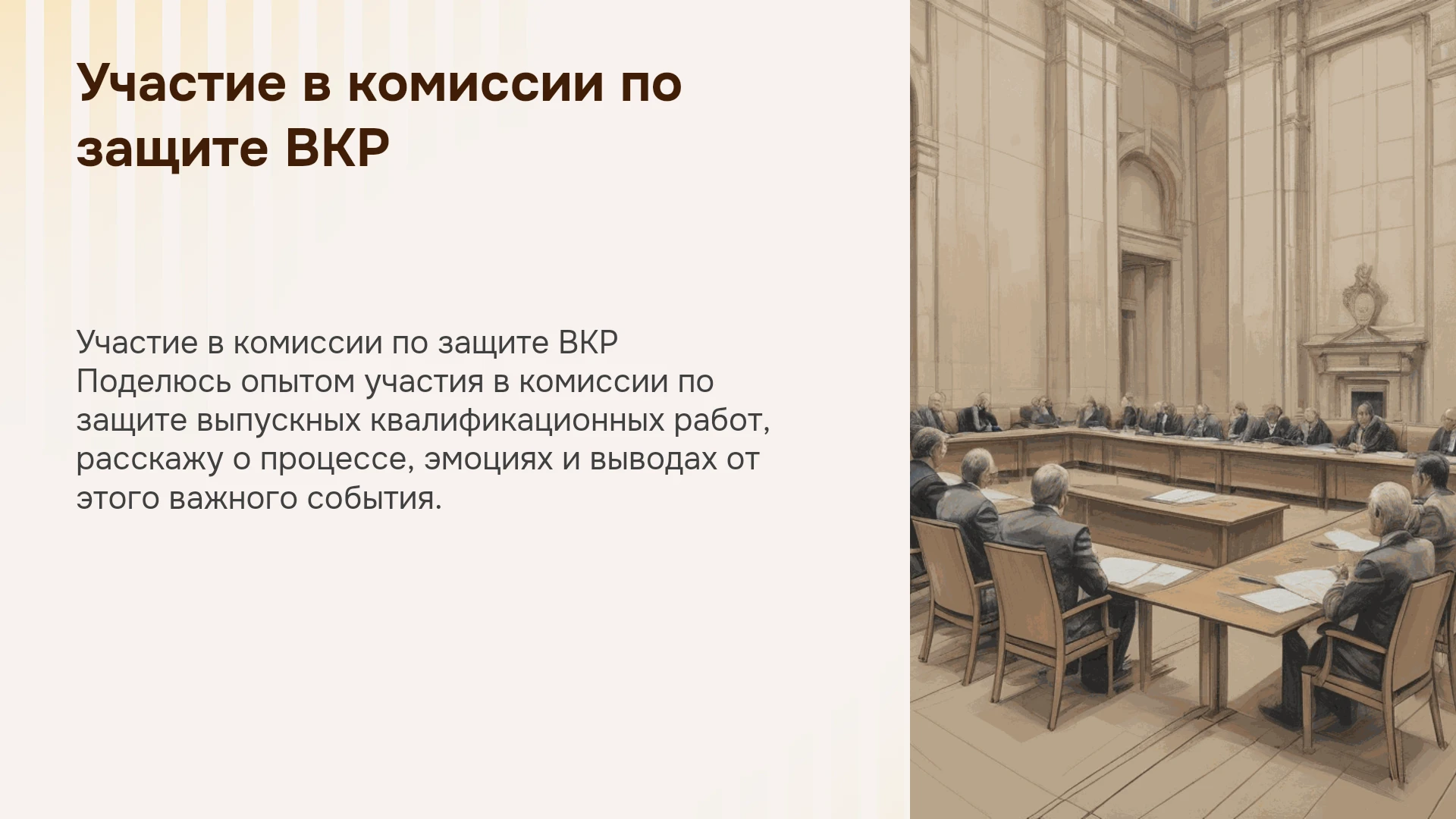 Участие в комиссии по защите ВКР

Участие в комиссии по защите ВКР
Поделюсь опытом участия в комиссии по защите выпускных квалификационных работ, расскажу о процессе, эмоциях и выводах от этого важного события.